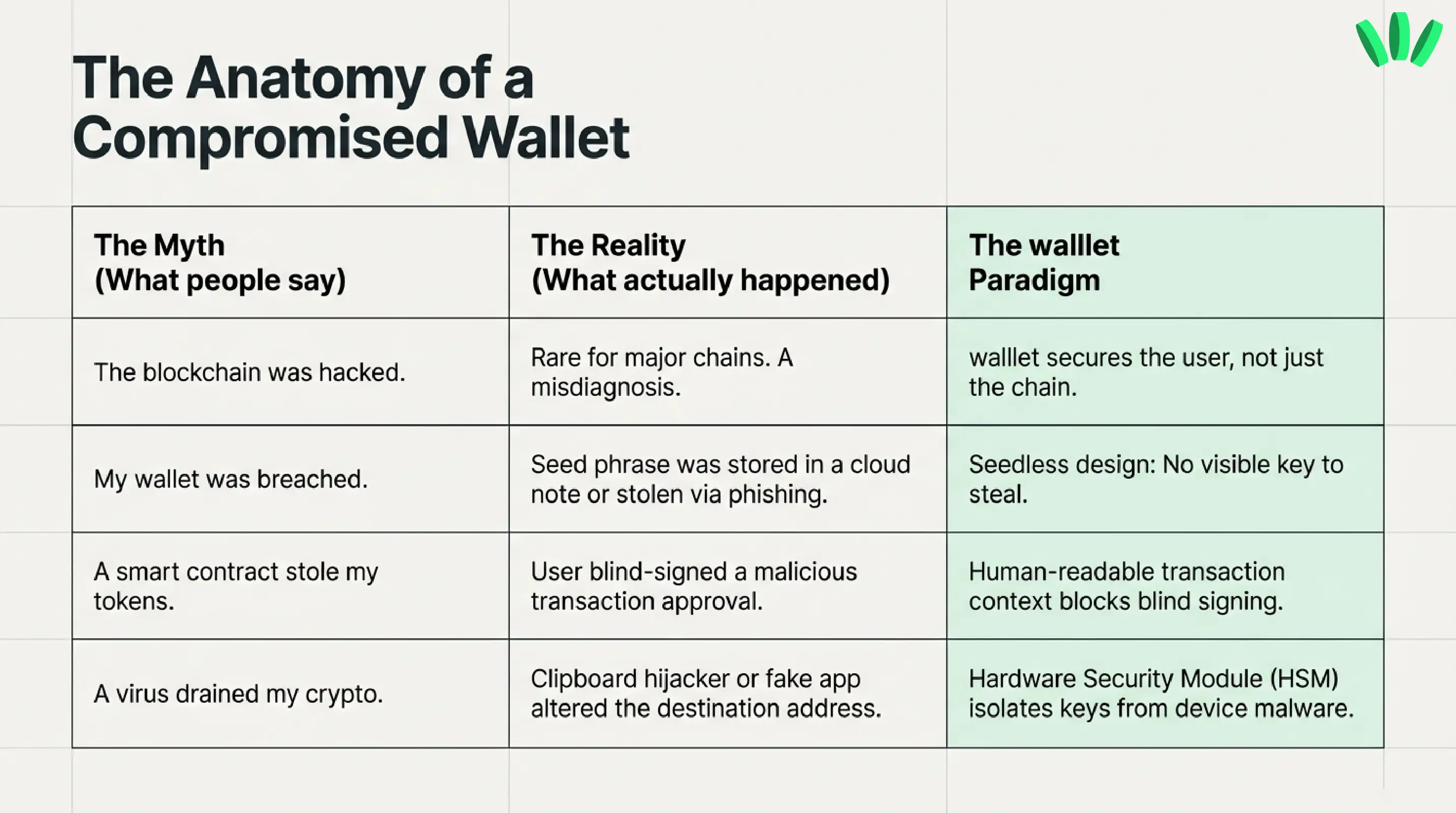 The Anatomy of a Compromised Wallet

| The Myth (What people say) | The Reality (What actually happened) | The walllet Paradigm |
|---|---|---|
| The blockchain was hacked. | Rare for major chains. A misdiagnosis. | walllet secures the user, not just the chain. |
| My wallet was breached. | Seed phrase was stored in a cloud note or stolen via phishing. | Seedless design: No visible key to steal. |
| A smart contract stole my tokens. | User blind-signed a malicious transaction approval. | Human-readable transaction context blocks blind signing. |
| A virus drained my crypto. | Clipboard hijacker or fake app altered the destination address. | Hardware Security Module (HSM) isolates keys from device malware. |